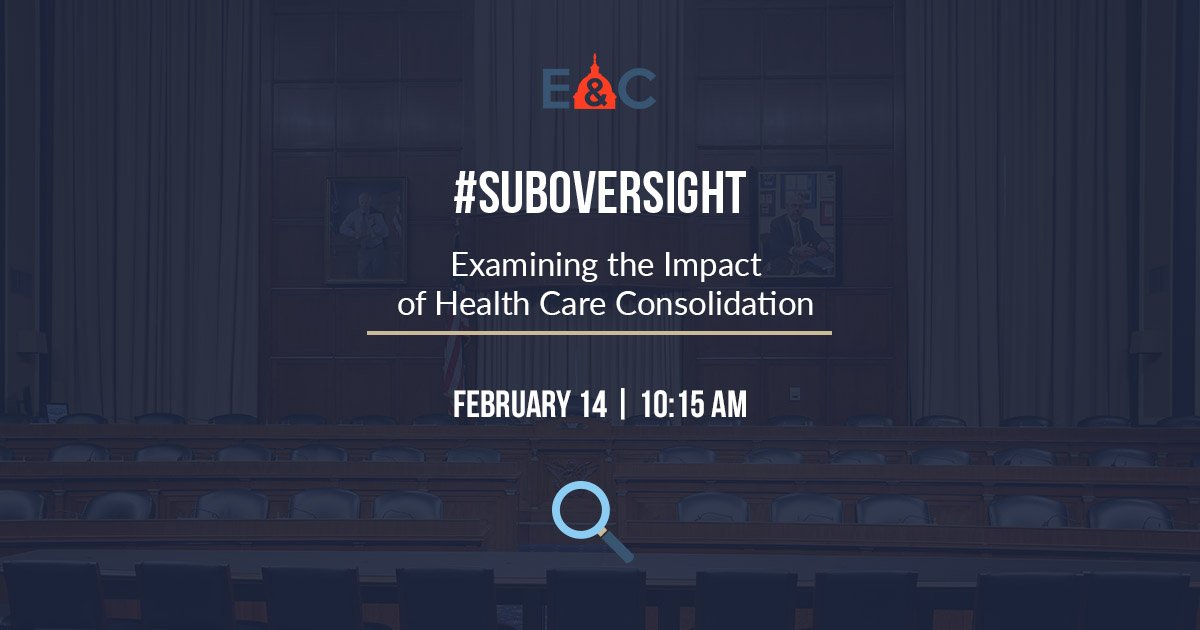 E&C

#SUBOVERSIGHT

Examining the Impact of Health Care Consolidation

FEBRUARY 14 | 10:15 AM